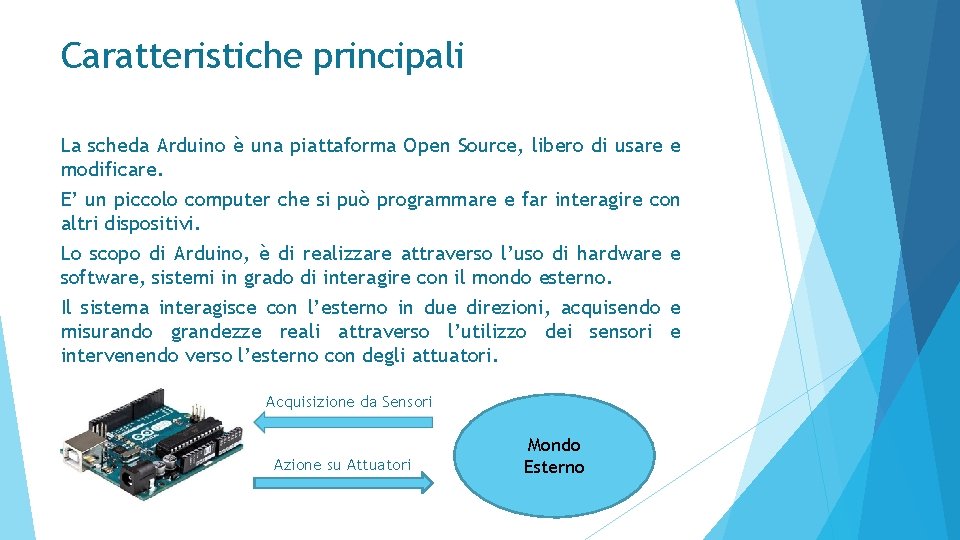 Caratteristiche principali

La scheda Arduino è una piattaforma Open Source, libero di usare e modificare.

E' un piccolo computer che si può programmare e far interagire con altri dispositivi.

Lo scopo di Arduino, è di realizzare attraverso l'uso di hardware e software, sistemi in grado di interagire con il mondo esterno.

Il sistema interagisce con l'esterno in due direzioni, acquisendo e misurando grandezze reali attraverso l'utilizzo dei sensori e intervenendo verso l'esterno con degli attuatori.

Acquisizione da Sensori

Azione su Attuatori

Mondo Esterno